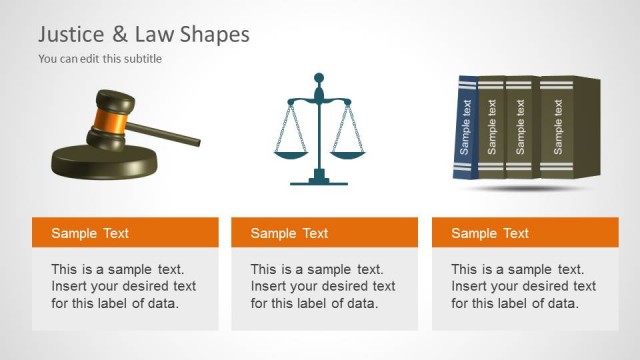 Justice & Law Shapes

You can edit this subtitle

Sample text

Sample text

Sample text

Sample text

Sample Text

This is a sample text. Insert your desired text for this label of data.

Sample Text

This is a sample text. Insert your desired text for this label of data.

Sample Text

This is a sample text. Insert your desired text for this label of data.